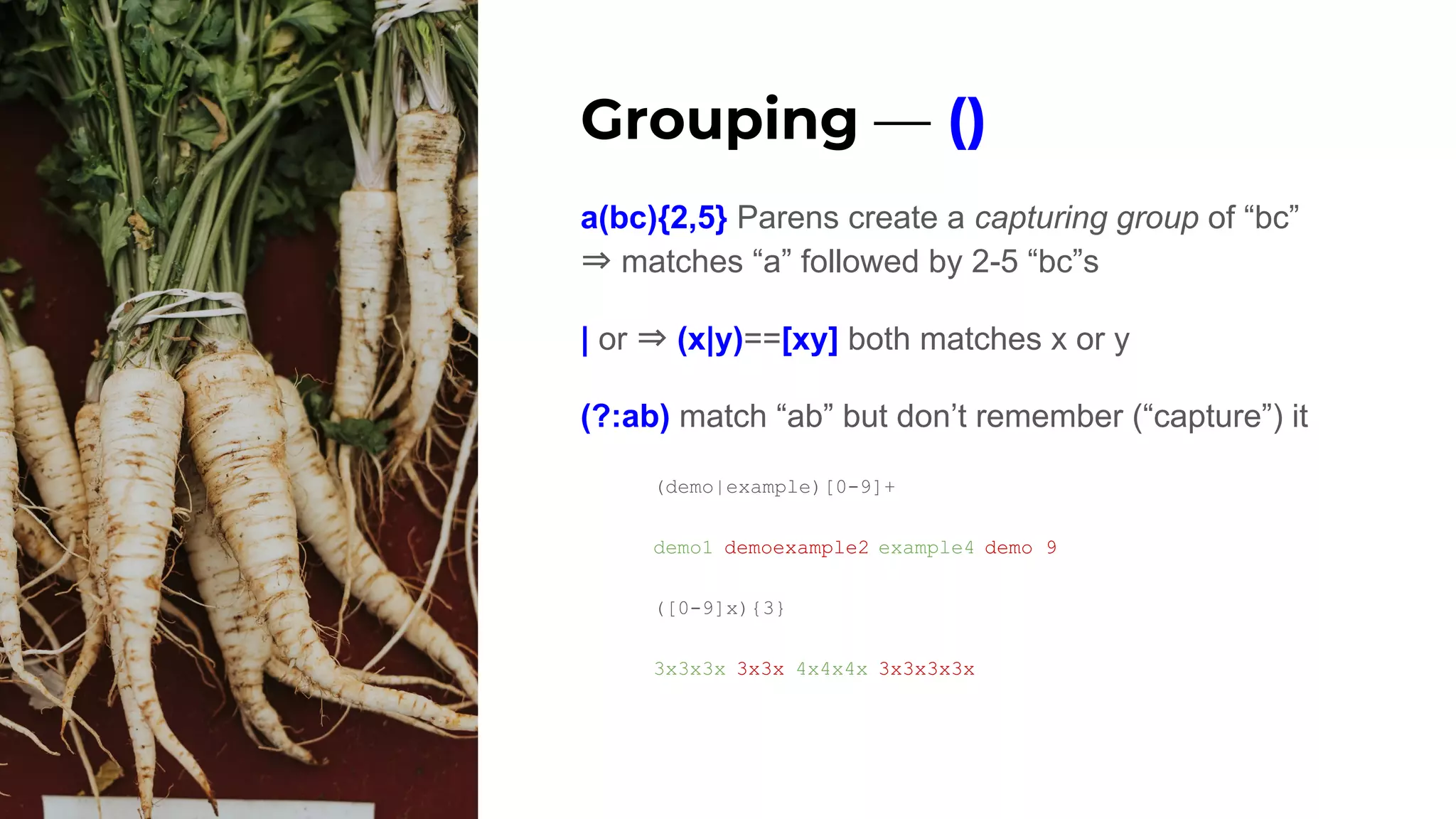 Grouping — ()

a(bc){2,5} Parens create a capturing group of “bc” ⇒ matches “a” followed by 2-5 “bc”s

| or ⇒ (x|y)==[xy] both matches x or y

(?:ab) match “ab” but don’t remember (“capture”) it

(demo|example)[0-9]+

demo1 demoexample2 example4 demo 9

([0-9]x){3}

3x3x3x 3x3x 4x4x4x 3x3x3x3x